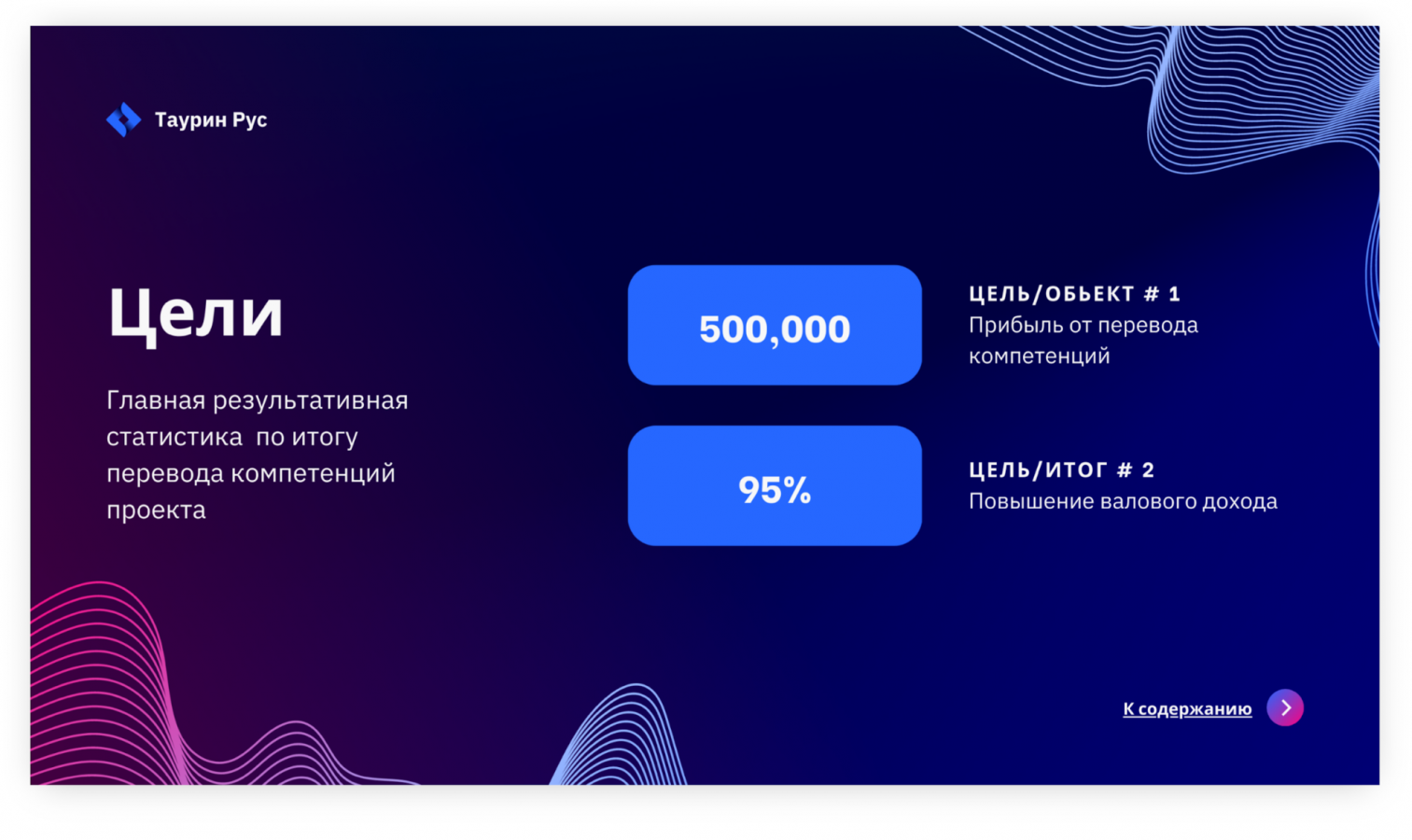 Таурин Рус

Цели

Главная результативная статистика по итогу перевода компетенций проекта

500,000

ЦЕЛЬ/ОБЬЕКТ # 1
Прибыль от перевода компетенций

95%

ЦЕЛЬ/ИТОГ # 2
Повышение валового дохода

К содержанию